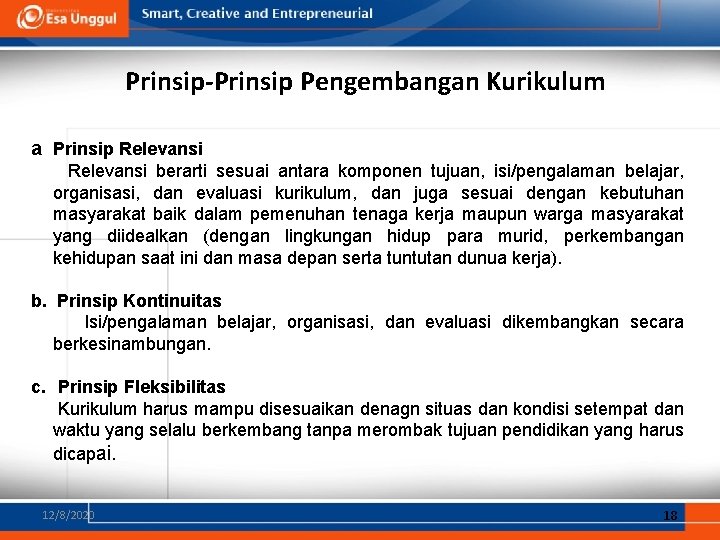 Esa Unggul Smart, Creative and Entrepreneurial

Prinsip-Prinsip Pengembangan Kurikulum

a Prinsip Relevansi
Relevansi berarti sesuai antara komponen tujuan, isi/pengalaman belajar, organisasi, dan evaluasi kurikulum, dan juga sesuai dengan kebutuhan masyarakat baik dalam pemenuhan tenaga kerja maupun warga masyarakat yang diidealkan (dengan lingkungan hidup para murid, perkembangan kehidupan saat ini dan masa depan serta tuntutan dunua kerja).

b. Prinsip Kontinuitas
Isi/pengalaman belajar, organisasi, dan evaluasi dikembangkan secara berkesinambungan.

c. Prinsip Fleksibilitas
Kurikulum harus mampu disesuaikan denagn situas dan kondisi setempat dan waktu yang selalu berkembang tanpa merombak tujuan pendidikan yang harus dicapai.

12/8/2020 18